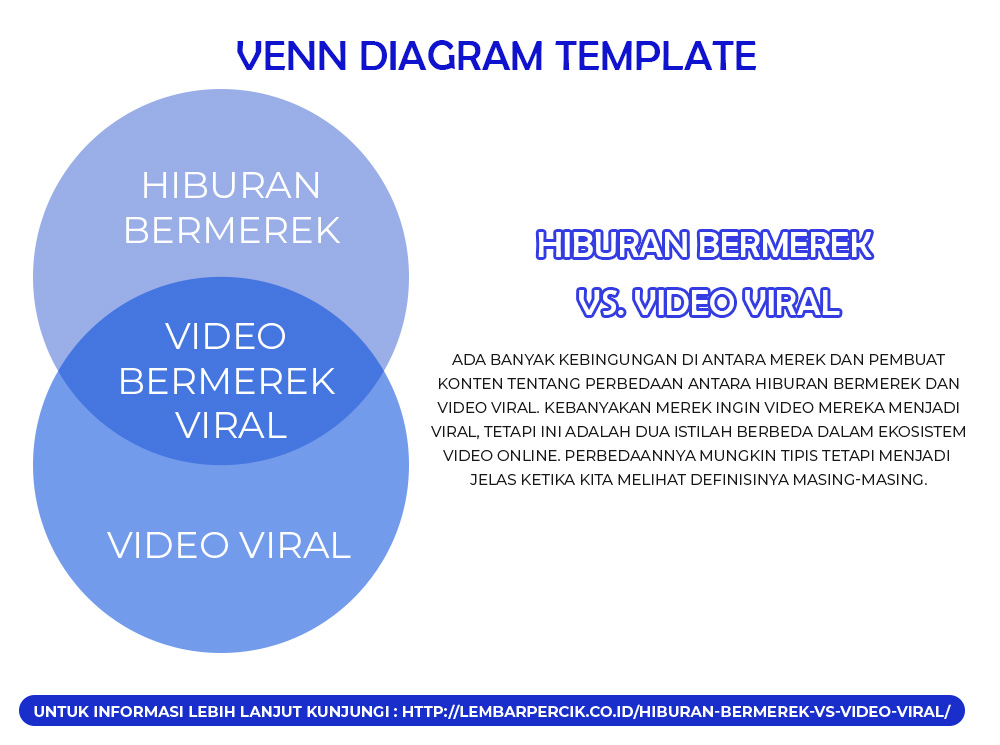 VENN DIAGRAM TEMPLATE

HIBURAN BERMEREK

VIDEO BERMEREK VIRAL

VIDEO VIRAL

HIBURAN BERMEREK VS. VIDEO VIRAL

ADA BANYAK KEBINGUNGAN DI ANTARA MEREK DAN PEMBUAT KONTEN TENTANG PERBEDAAN ANTARA HIBURAN BERMEREK DAN VIDEO VIRAL. KEBANYAKAN MEREK INGIN VIDEO MEREKA MENJADI VIRAL, TETAPI INI ADALAH DUA ISTILAH BERBEDA DALAM EKOSISTEM VIDEO ONLINE. PERBEDAANNYA MUNGKIN TIPIS TETAPI MENJADI JELAS KETIKA KITA MELIHAT DEFINISINYA MASING-MASING.

UNTUK INFORMASI LEBIH LANJUT KUNJUNGI : HTTP://LEMBARPERCIK.CO.ID/HIBURAN-BERMEREK-VS-VIDEO-VIRAL/